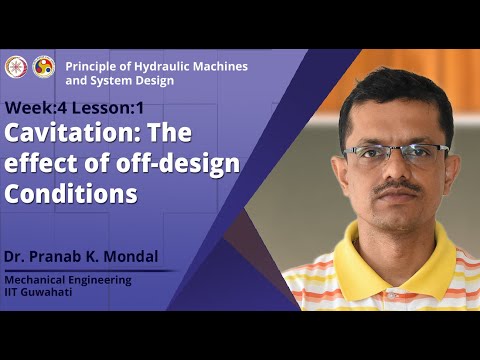 Principle of Hydraulic Machines and System Design

Week:4 Lesson:1

Cavitation: The effect of off-design Conditions

Dr. Pranab K. Mondal

Mechanical Engineering
IIT Guwahati